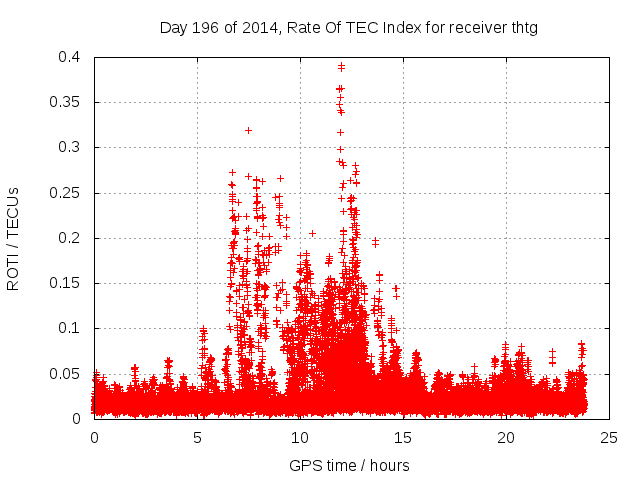 Day 196 of 2014, Rate Of TEC Index for receiver thtg

ROTI / TECUs

0.4
0.35
0.3
0.25
0.2
0.15
0.1
0.05
0

0
5
10
15
20
25

GPS time / hours